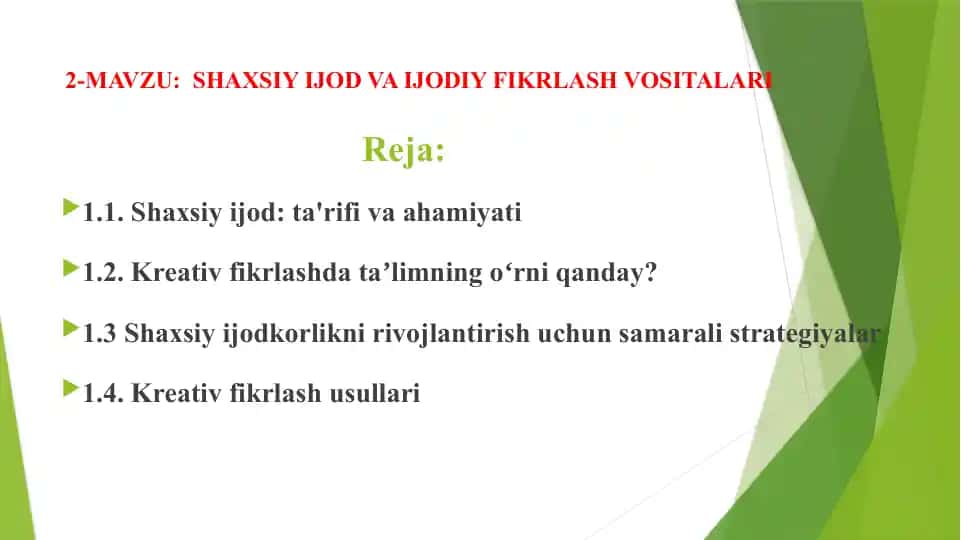 2-MAVZU: SHAXSIY IJOD VA IJODIY FIKRLASH VOSITALARI

Reja:

1.1. Shaxsiy ijod: ta'rifi va ahamiyati

1.2. Kreativ fikrlashda ta’limning o‘rni qanday?

1.3 Shaxsiy ijodkorlikni rivojlantirish uchun samarali strategiyalar

1.4. Kreativ fikrlash usullari